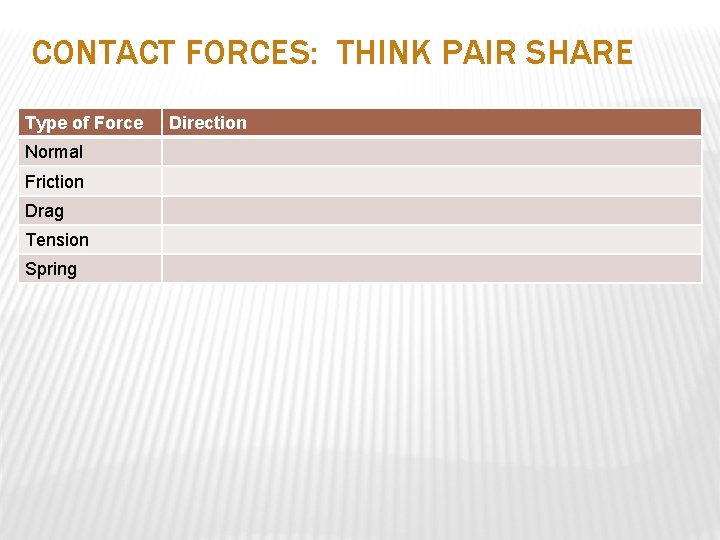 CONTACT FORCES: THINK PAIR SHARE

| Type of Force | Direction |
|---|---|
| Normal | |
| Friction | |
| Drag | |
| Tension | |
| Spring | |